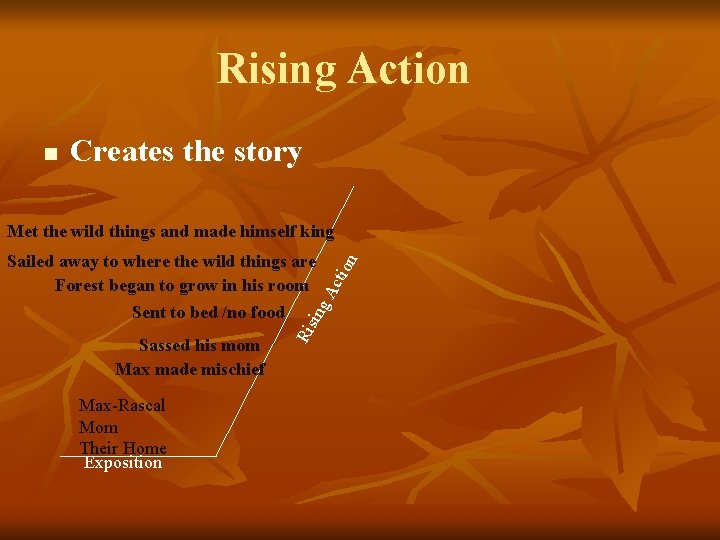 Rising Action

■ Creates the story

Met the wild things and made himself king
Sailed away to where the wild things are
Forest began to grow in his room
Sent to bed /no food
Sassed his mom
Max made mischief

Rising Action

Max-Rascal
Mom
Their Home
Exposition